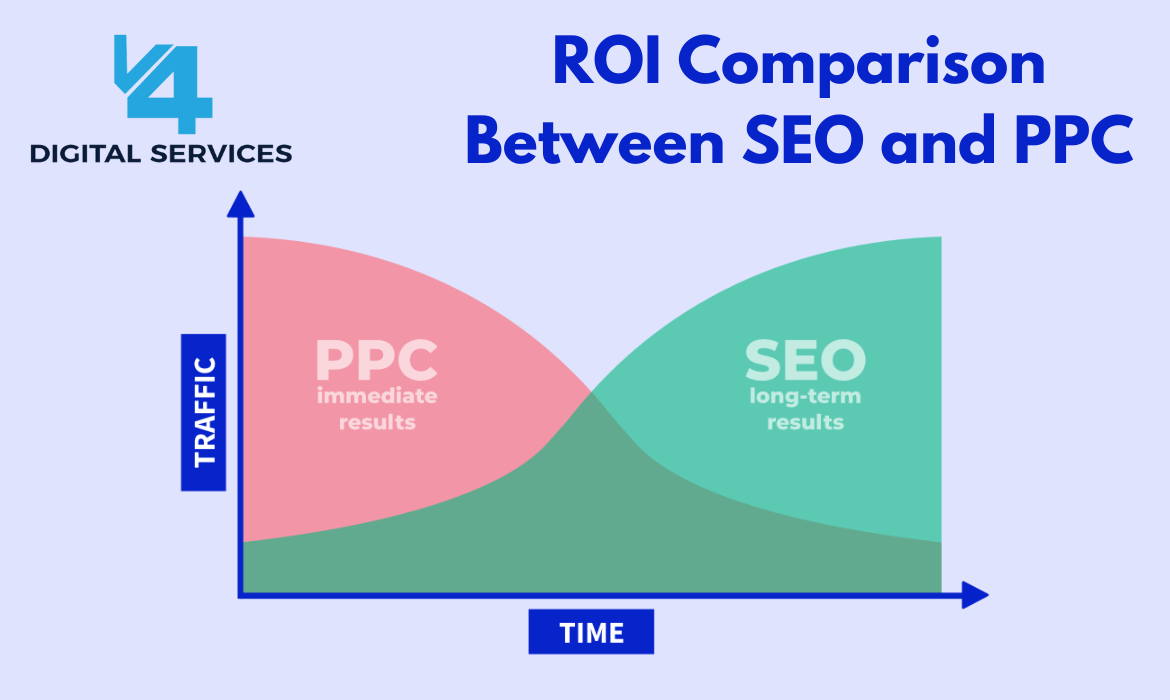 V4
DIGITAL SERVICES

ROI Comparison Between SEO and PPC

TRAFFIC

PPC
immediate results

SEO
long-term results

TIME